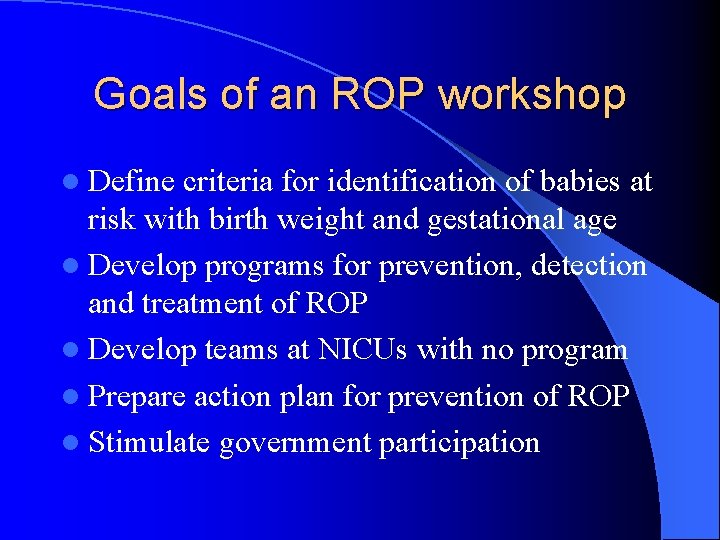 Goals of an ROP workshop

- Define criteria for identification of babies at risk with birth weight and gestational age
- Develop programs for prevention, detection and treatment of ROP
- Develop teams at NICUs with no program
- Prepare action plan for prevention of ROP
- Stimulate government participation